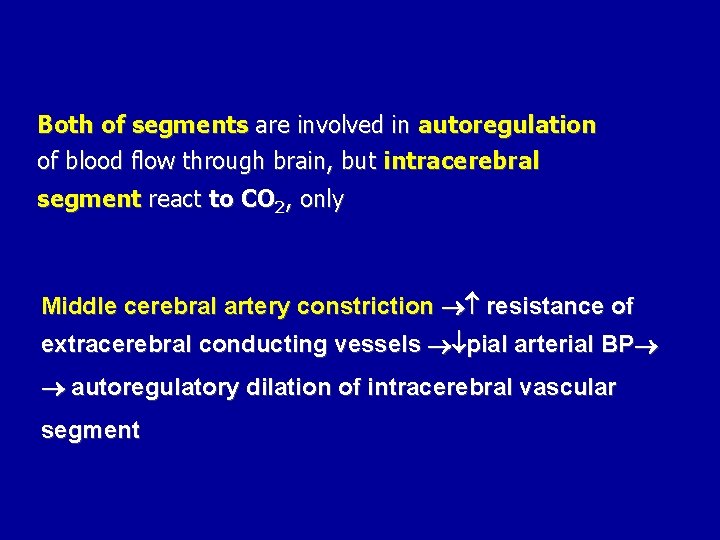 Both of segments are involved in autoregulation of blood flow through brain, but intracerebral segment react to $CO_2$, only

Middle cerebral artery constriction $\rightarrow\uparrow$ resistance of extracerebral conducting vessels $\rightarrow\downarrow$pial arterial BP$\rightarrow$ $\rightarrow$ autoregulatory dilation of intracerebral vascular segment